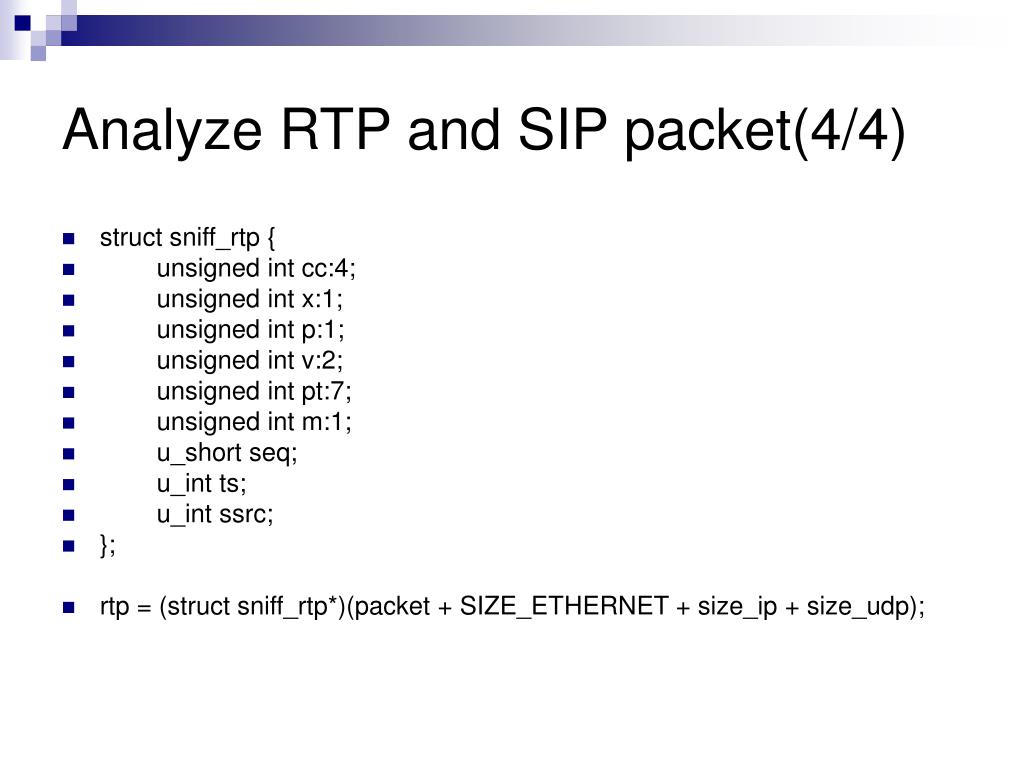 Analyze RTP and SIP packet(4/4)

struct sniff_rtp {
unsigned int cc:4;
unsigned int x:1;
unsigned int p:1;
unsigned int v:2;
unsigned int pt:7;
unsigned int m:1;
u_short seq;
u_int ts;
u_int ssrc;
};

rtp = (struct sniff_rtp*)(packet + SIZE_ETHERNET + size_ip + size_udp);